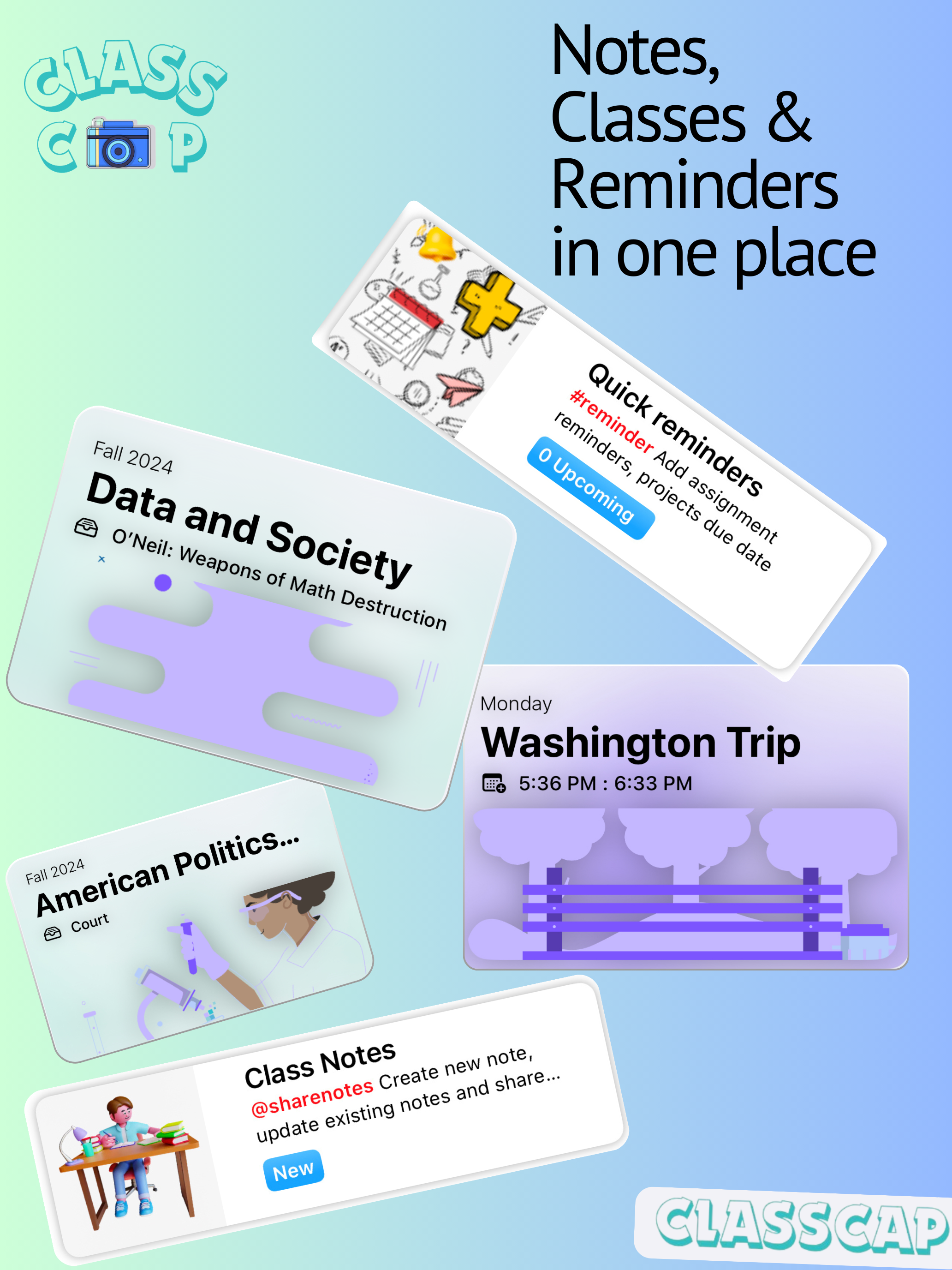 CLASS
C P

Notes, Classes & Reminders in one place

Quick reminders
#reminder Add assignment reminders, projects due date
0 Upcoming

Fall 2024
Data and Society
O'Neil: Weapons of Math Destruction

Monday
Washington Trip
5:36 PM : 6:33 PM

Fall 2024
American Politics...
Court

Class Notes
@sharenotes Create new note, update existing notes and share...
New

CLASSCAP